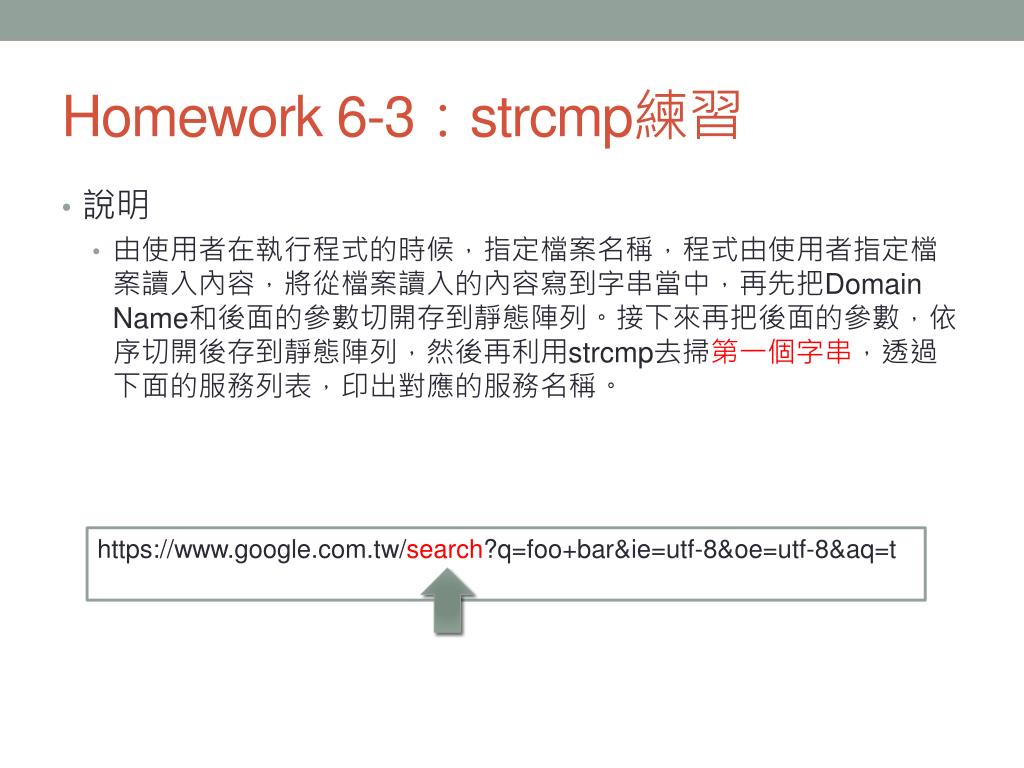 Homework 6-3：strcmp練習

• 說明
  • 由使用者在執行程式的時候，指定檔案名稱，程式由使用者指定檔案讀入內容，將從檔案讀入的內容寫到字串當中，再先把Domain Name和後面的參數切開存到靜態陣列。接下來再把後面的參數，依序切開後存到靜態陣列，然後再利用strcmp去掃第一個字串，透過下面的服務列表，印出對應的服務名稱。

https://www.google.com.tw/search?q=foo+bar&ie=utf-8&oe=utf-8&aq=t